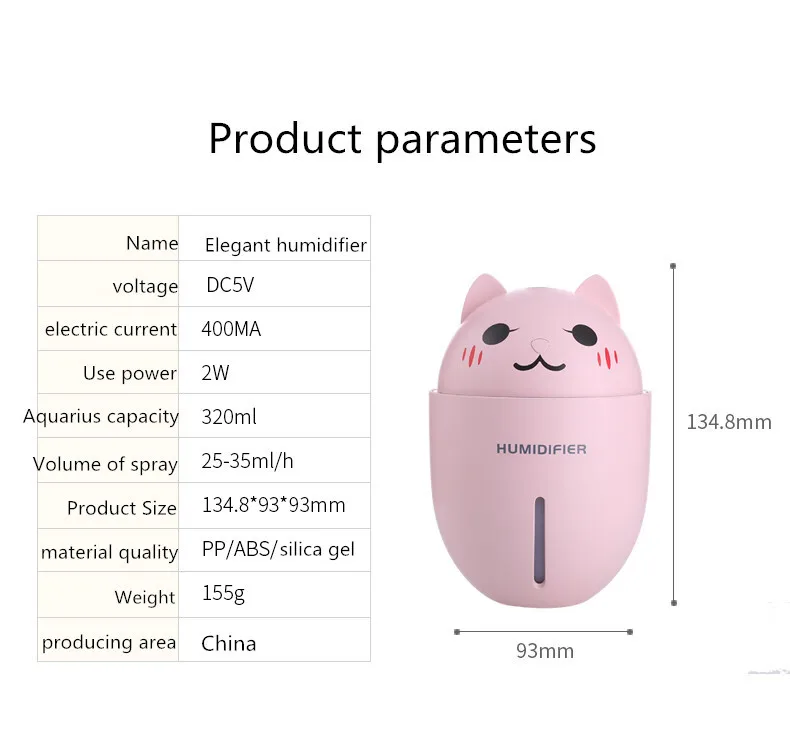 Product parameters

| Name | Elegant humidifier |
|---|---|
| voltage | DC5V |
| electric current | 400MA |
| Use power | 2W |
| Aquarius capacity | 320ml |
| Volume of spray | 25-35ml/h |
| Product Size | 134.8*93*93mm |
| material quality | PP/ABS/silica gel |
| Weight | 155g |
| producing area | China |

HUMIDIFIER

134.8mm

93mm